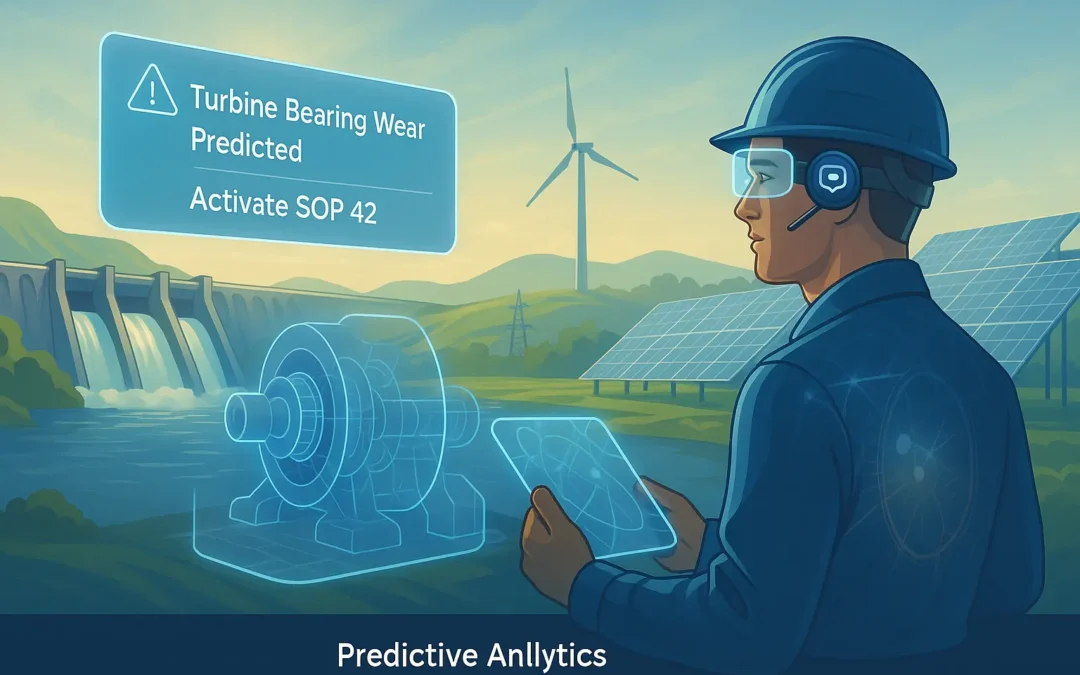 Turbine Bearing Wear Predicted

Activate SOP 42

Predictive Anllytics